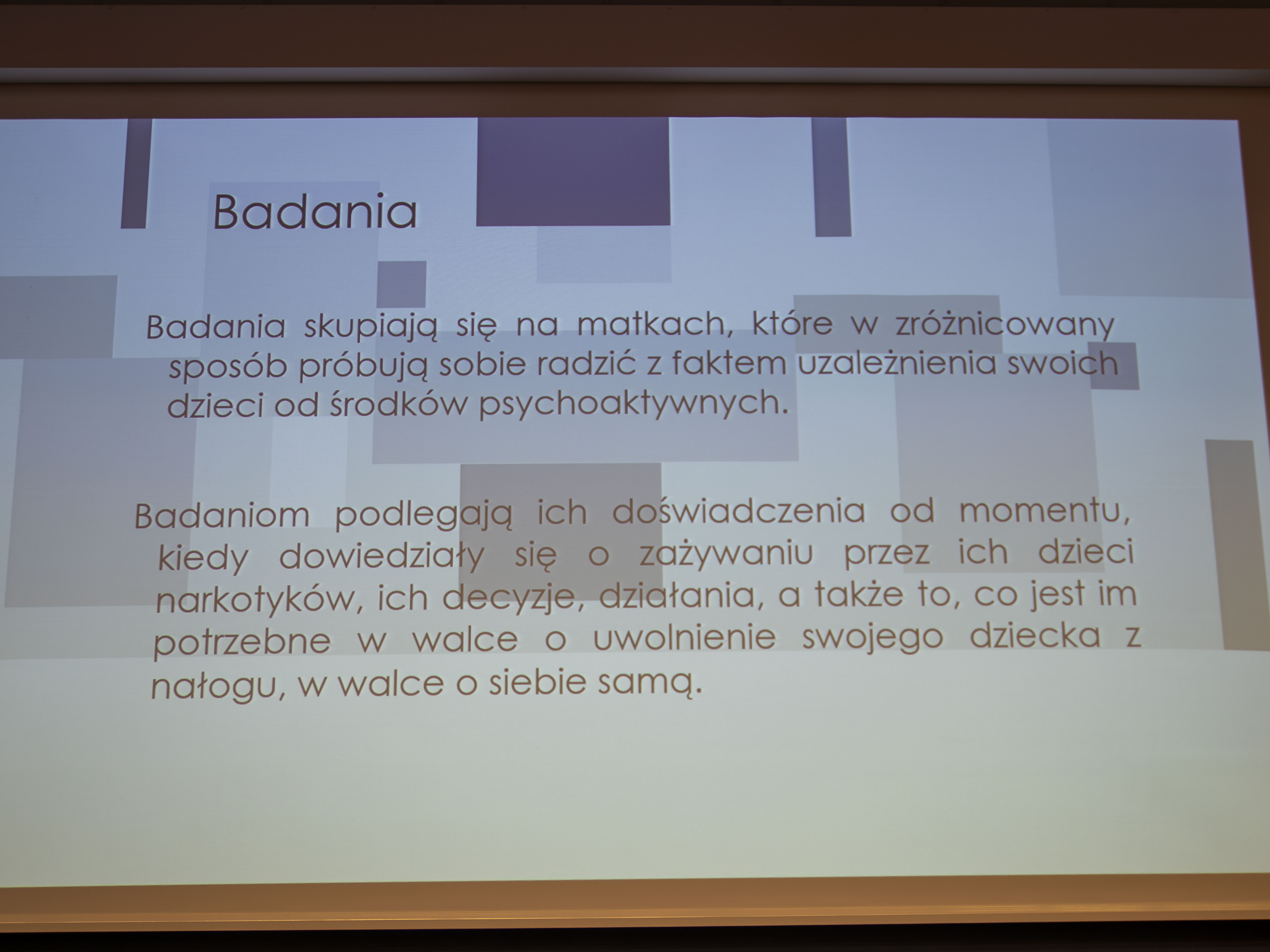 Badania

Badania skupiają się na matkach, które w zróżnicowany sposób próbują sobie radzić z faktem uzależnienia swoich dzieci od środków psychoaktywnych.

Badaniom podlegają ich doświadczenia od momentu, kiedy dowiedziały się o zażywaniu przez ich dzieci narkotyków, ich decyzje, działania, a także to, co jest im potrzebne w walce o uwolnienie swojego dziecka z nałogu, w walce o siebie samą.